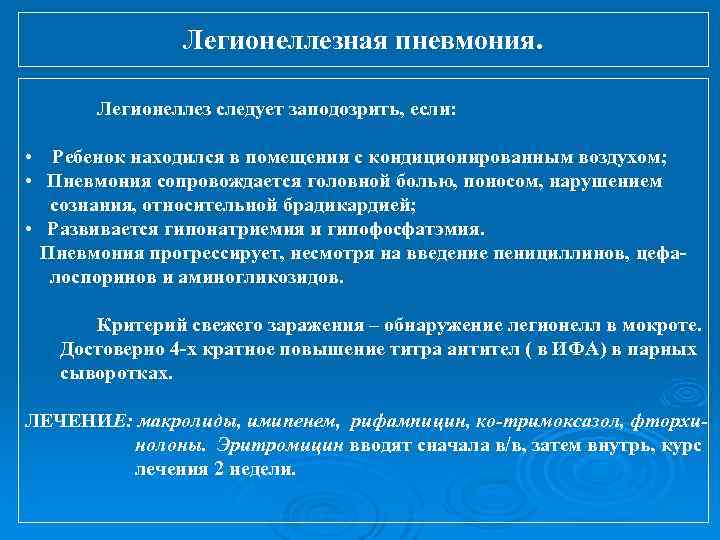 Легионеллезная пневмония.

Легионеллез следует заподозрить, если:

• Ребенок находился в помещении с кондиционированным воздухом;
• Пневмония сопровождается головной болью, поносом, нарушением сознания, относительной брадикардией;
• Развивается гипонатриемия и гипофосфатэмия.

Пневмония прогрессирует, несмотря на введение пенициллинов, цефалоспоринов и аминогликозидов.

Критерий свежего заражения – обнаружение легионелл в мокроте. Достоверно 4-х кратное повышение титра антител ( в ИФА) в парных сыворотках.

ЛЕЧЕНИЕ: макролиды, имипенем, рифампицин, ко-тримоксазол, фторхинолоны. Эритромицин вводят сначала в/в, затем внутрь, курс лечения 2 недели.